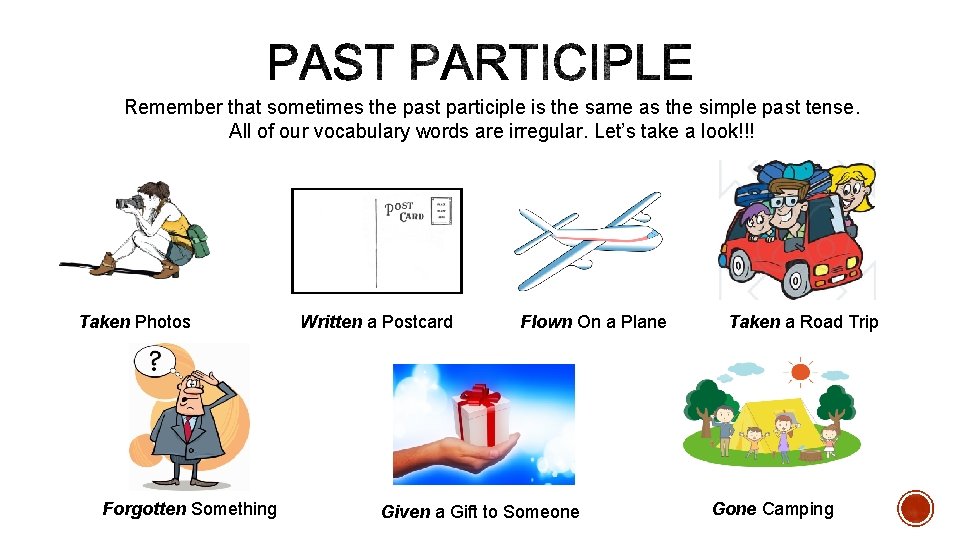 PAST PARTICIPLE

Remember that sometimes the past participle is the same as the simple past tense. All of our vocabulary words are irregular. Let's take a look!!!

POST CARD

Taken Photos

Written a Postcard

Flown On a Plane

Taken a Road Trip

?

Forgotten Something

Given a Gift to Someone

Gone Camping